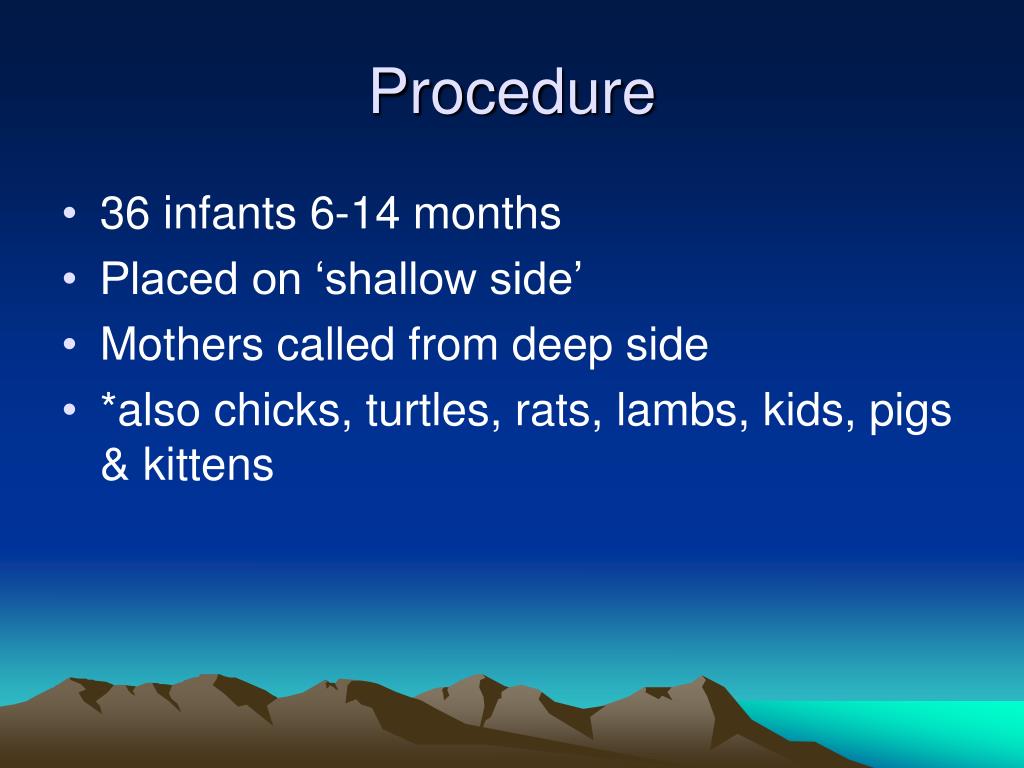 Procedure

• 36 infants 6-14 months
• Placed on ‘shallow side’
• Mothers called from deep side
• *also chicks, turtles, rats, lambs, kids, pigs & kittens